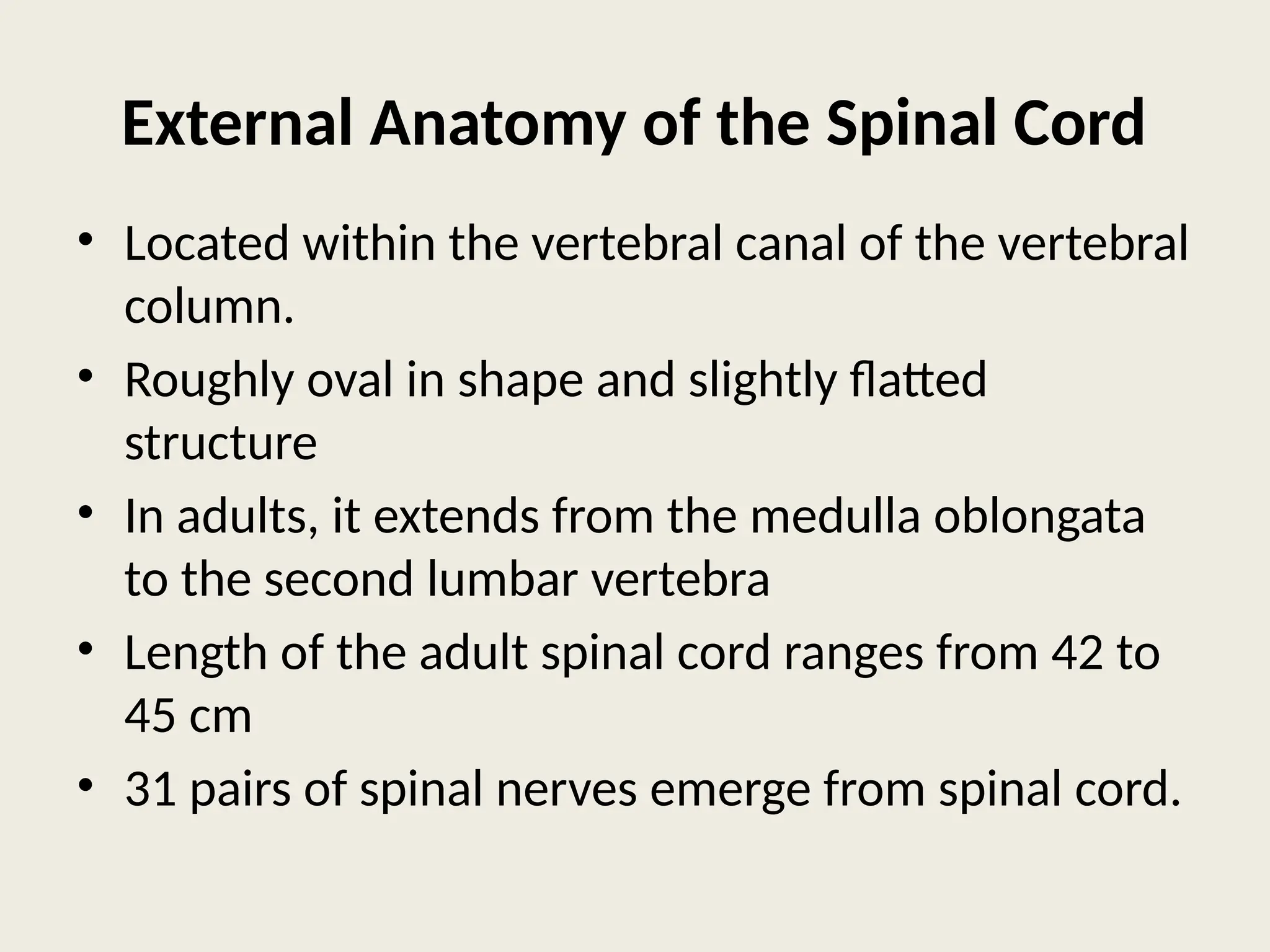 External Anatomy of the Spinal Cord

• Located within the vertebral canal of the vertebral column.
• Roughly oval in shape and slightly flatted structure
• In adults, it extends from the medulla oblongata to the second lumbar vertebra
• Length of the adult spinal cord ranges from 42 to 45 cm
• 31 pairs of spinal nerves emerge from spinal cord.